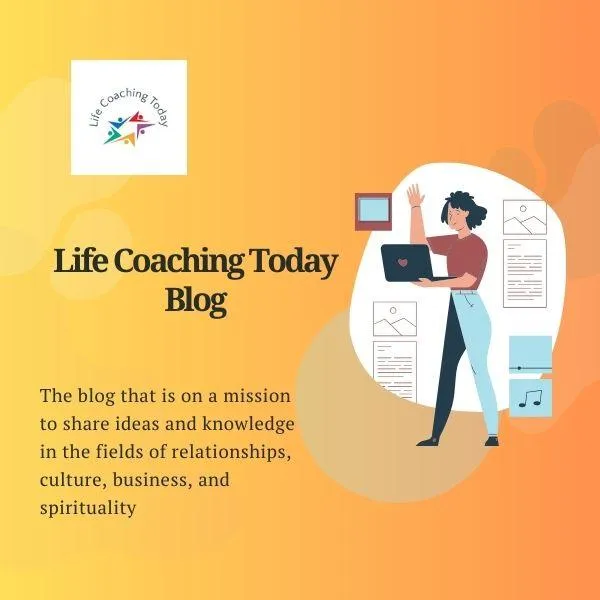 Life Coaching Today

Life Coaching Today Blog

The blog that is on a mission to share ideas and knowledge in the fields of relationships, culture, business, and spirituality